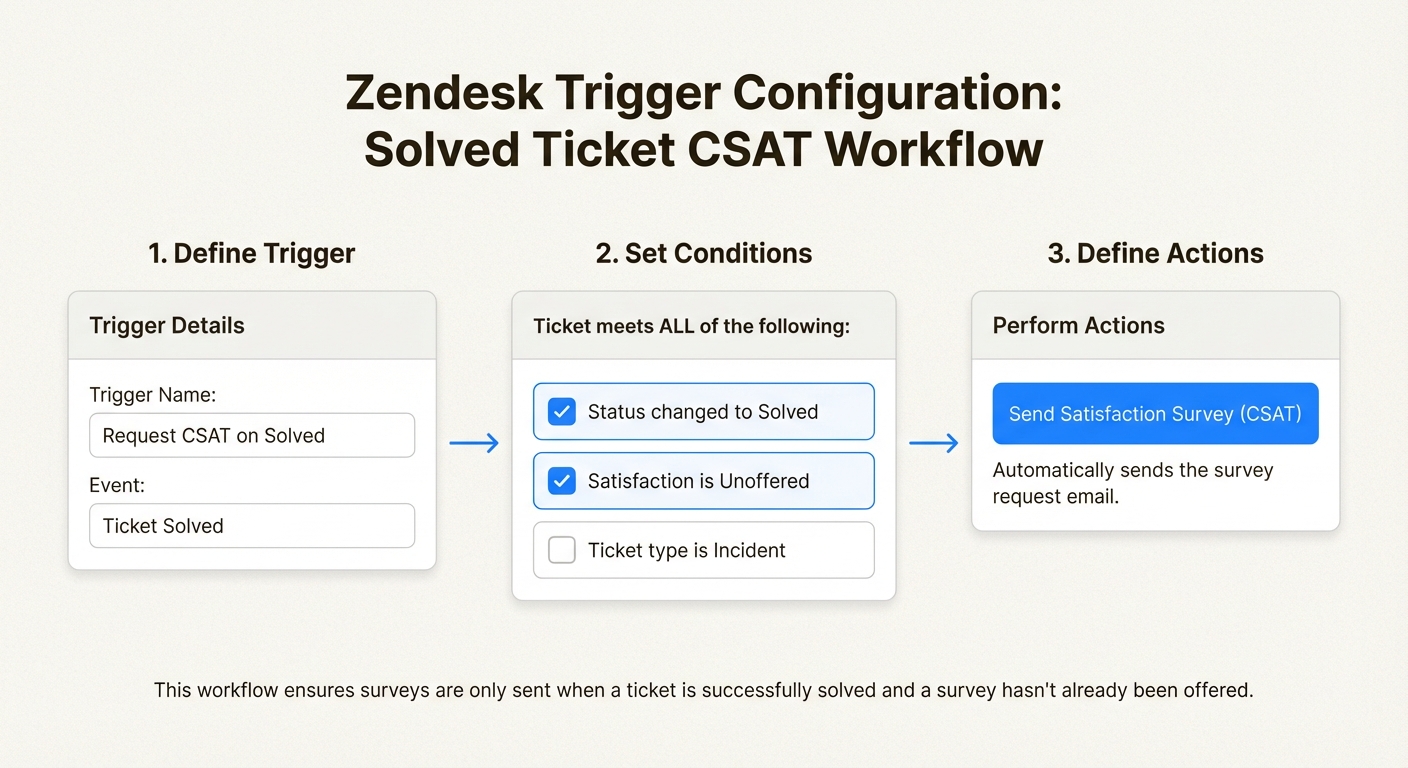 Zendesk Trigger Configuration:
Solved Ticket CSAT Workflow

1. Define Trigger

Trigger Details

Trigger Name:

Request CSAT on Solved

Event:

Ticket Solved

2. Set Conditions

Ticket meets ALL of the following:

Status changed to Solved

Satisfaction is Unoffered

Ticket type is Incident

3. Define Actions

Perform Actions

Send Satisfaction Survey (CSAT)

Automatically sends the survey request email.

This workflow ensures surveys are only sent when a ticket is successfully solved and a survey hasn't already been offered.